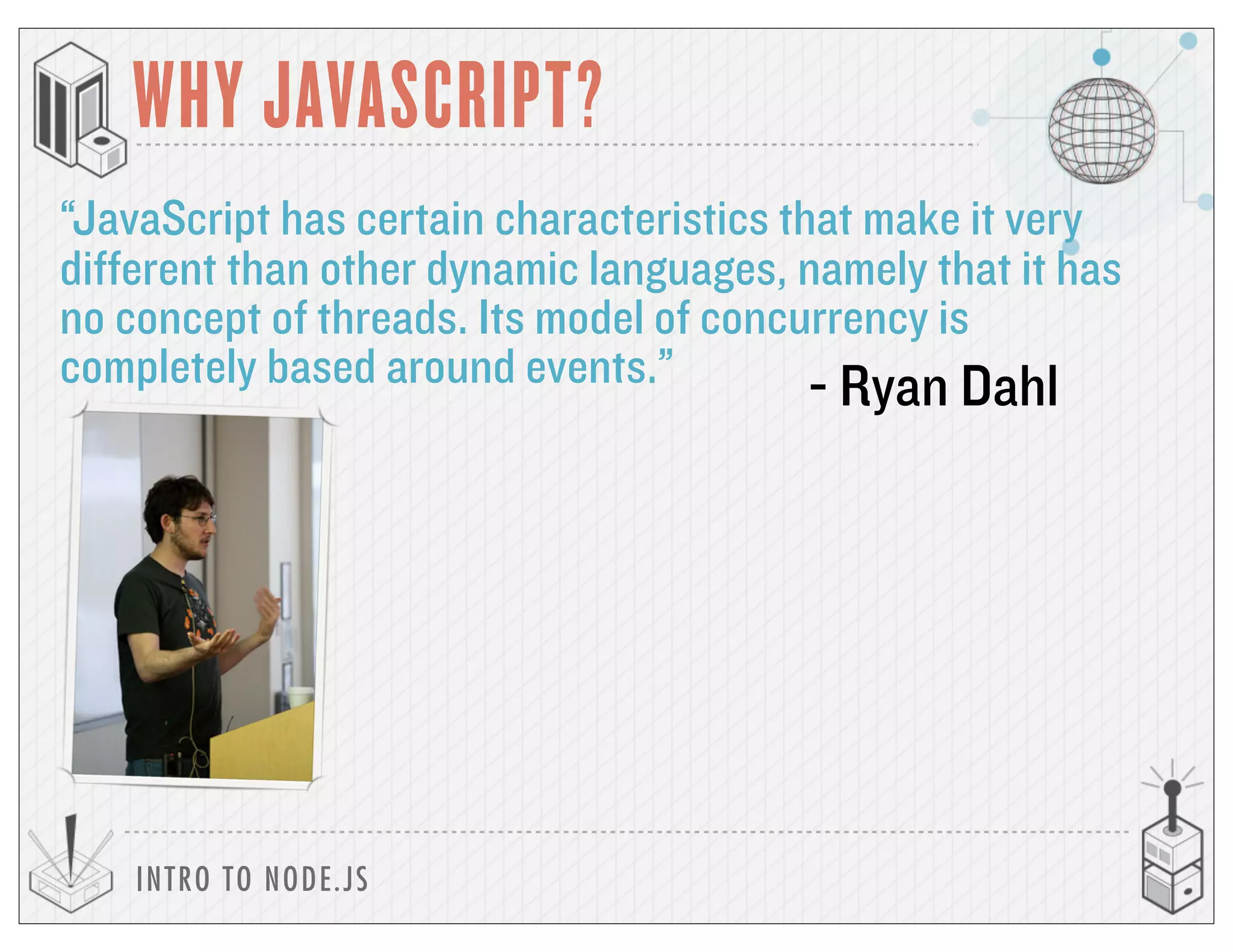 WHY JAVASCRIPT?

“JavaScript has certain characteristics that make it very different than other dynamic languages, namely that it has no concept of threads. Its model of concurrency is completely based around events.”

- Ryan Dahl

INTRO TO NODE.JS